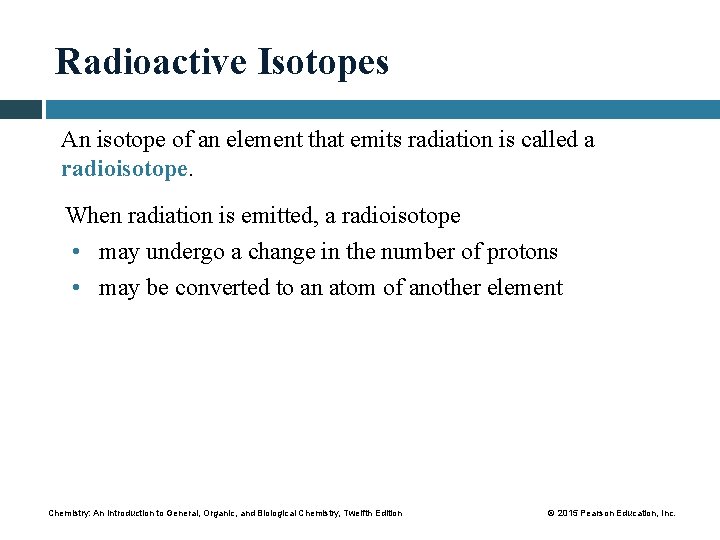 Radioactive Isotopes

An isotope of an element that emits radiation is called a radioisotope.

When radiation is emitted, a radioisotope
• may undergo a change in the number of protons
• may be converted to an atom of another element

Chemistry: An Introduction to General, Organic, and Biological Chemistry, Twelfth Edition © 2015 Pearson Education, Inc.